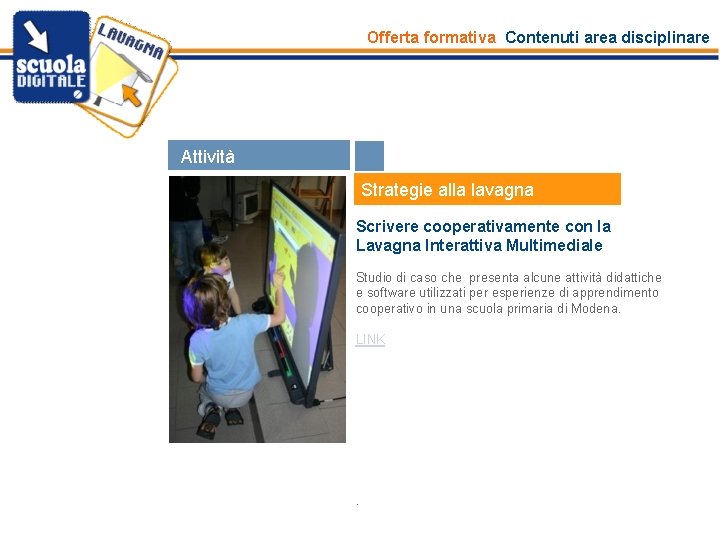 scuola DIGITALE

LAVAGNA

Offerta formativa Contenuti area disciplinare

Attività

Strategie alla lavagna

Scrivere cooperativamente con la Lavagna Interattiva Multimediale

Studio di caso che presenta alcune attività didattiche e software utilizzati per esperienze di apprendimento cooperativo in una scuola primaria di Modena.

LINK